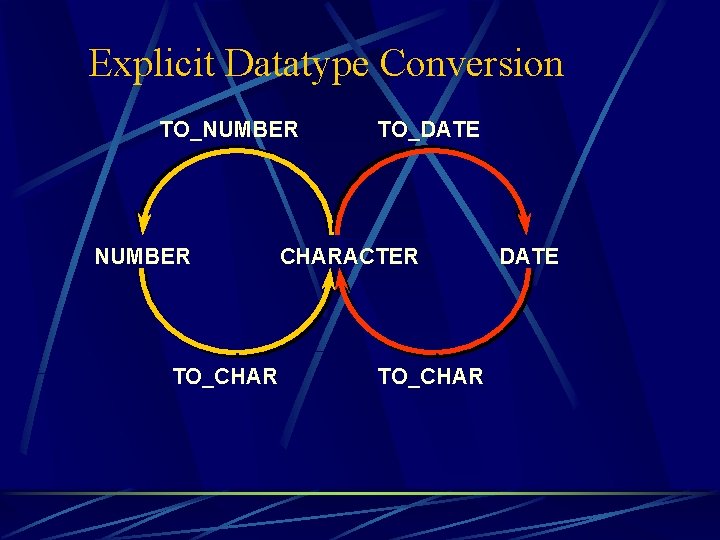 Explicit Datatype Conversion

TO_NUMBER

TO_DATE

NUMBER

CHARACTER

DATE

TO_CHAR

TO_CHAR